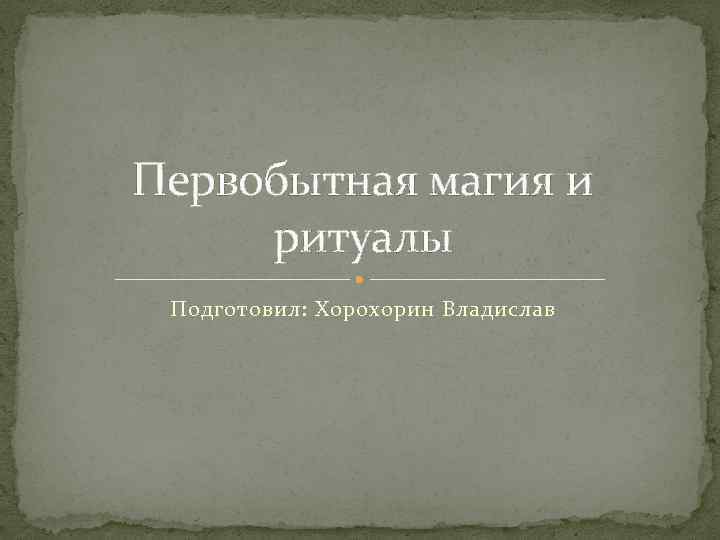 Первобытная магия и ритуалы

Подготовил: Хорохорин Владислав